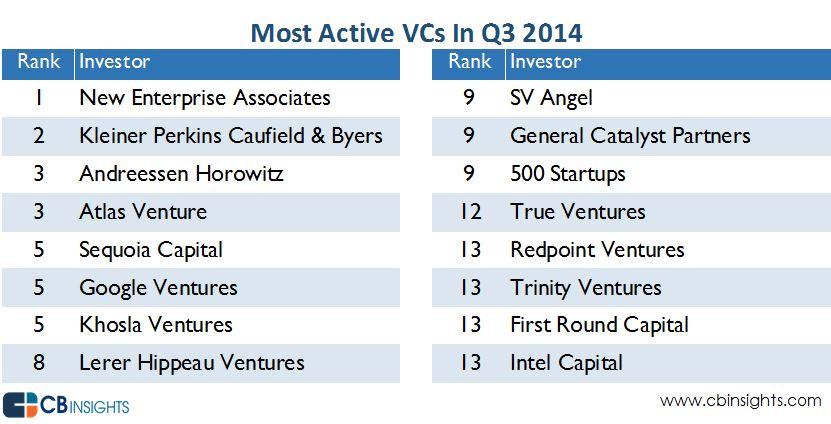 Most Active VCs In Q3 2014

| Rank | Investor |
|---|---|
| 1 | New Enterprise Associates |
| 2 | Kleiner Perkins Caufield & Byers |
| 3 | Andreessen Horowitz |
| 3 | Atlas Venture |
| 5 | Sequoia Capital |
| 5 | Google Ventures |
| 5 | Khosla Ventures |
| 8 | Lerer Hippeau Ventures |

| Rank | Investor |
|---|---|
| 9 | SV Angel |
| 9 | General Catalyst Partners |
| 9 | 500 Startups |
| 12 | True Ventures |
| 13 | Redpoint Ventures |
| 13 | Trinity Ventures |
| 13 | First Round Capital |
| 13 | Intel Capital |

CB INSIGHTS

www.cbinsights.com